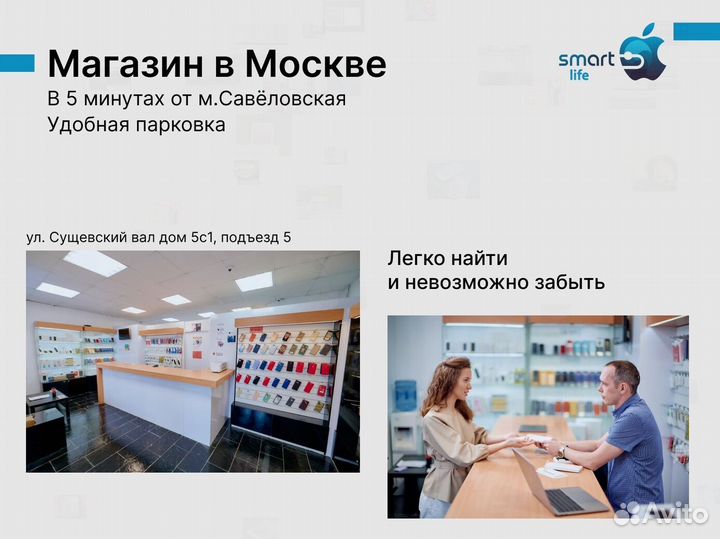 Магазин в Москве
В 5 минутах от м.Савёловская
Удобная парковка

smart life

ул. Сущевский вал дом 5с1, подъезд 5

Легко найти
и невозможно забыть

Avito